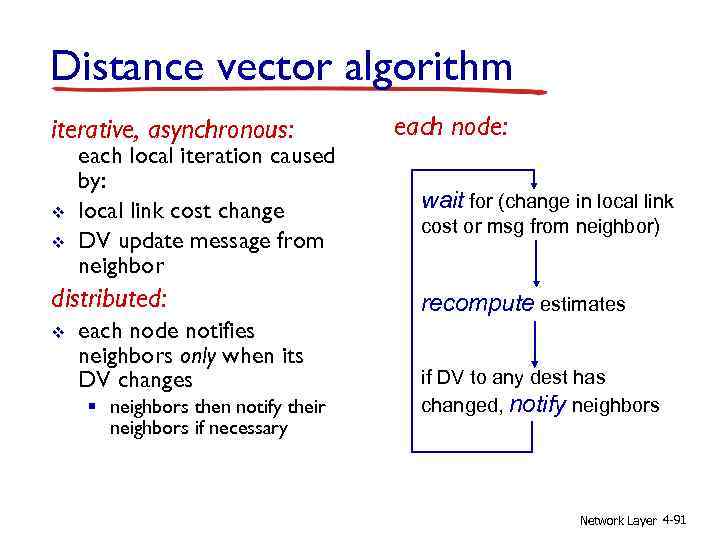 Distance vector algorithm

iterative, asynchronous:
each local iteration caused by:
❖ local link cost change
❖ DV update message from neighbor

distributed:
❖ each node notifies neighbors only when its DV changes
▪ neighbors then notify their neighbors if necessary

each node:

wait for (change in local link cost or msg from neighbor)

recompute estimates

if DV to any dest has changed, notify neighbors

Network Layer 4-91